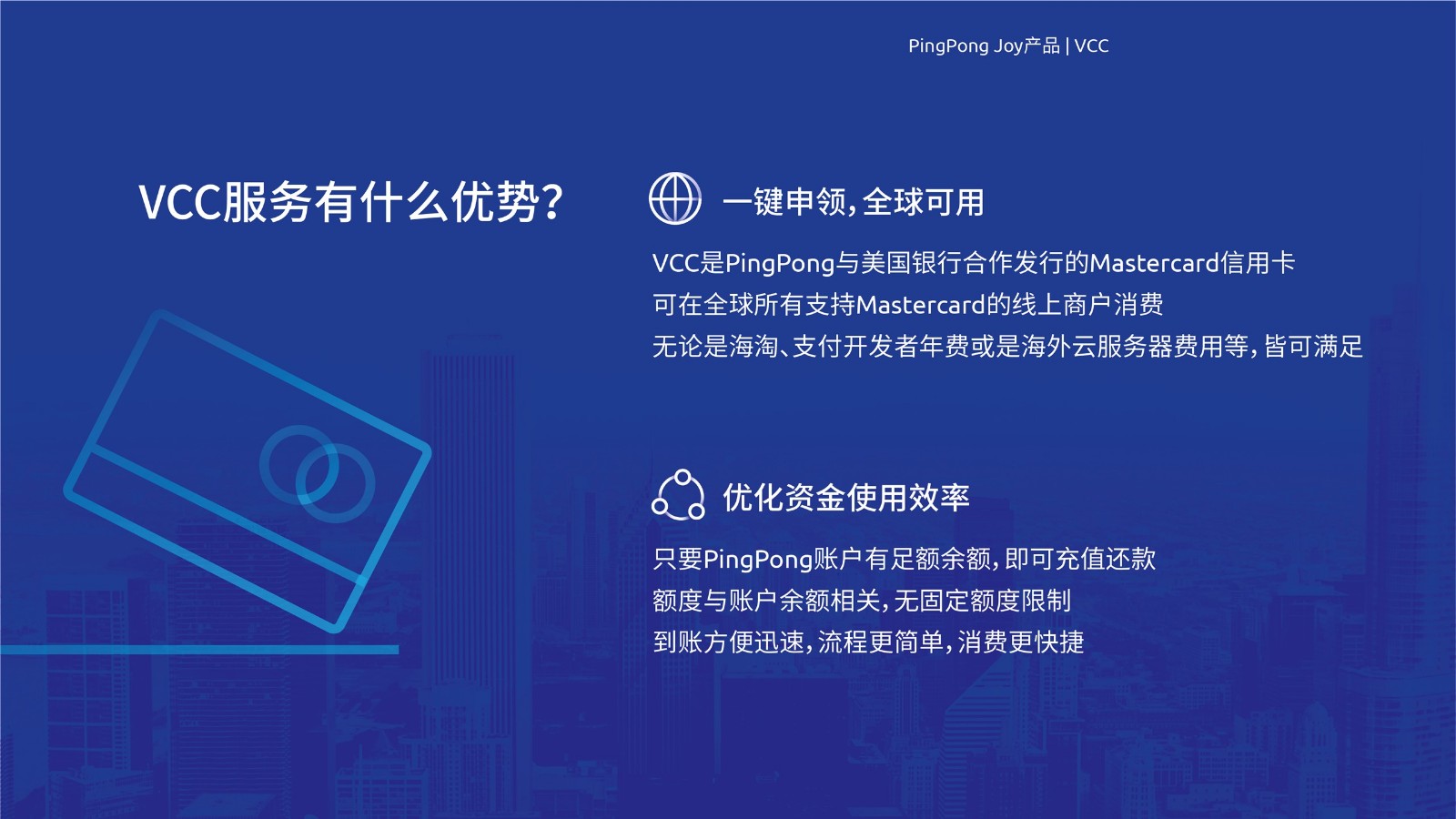 PingPong Joy产品 | VCC

VCC服务有什么优势?

一键申领,全球可用

VCC是PingPong与美国银行合作发行的Mastercard信用卡
可在全球所有支持Mastercard的线上商户消费
无论是海淘、支付开发者年费或是海外云服务器费用等,皆可满足

优化资金使用效率

只要PingPong账户有足额余额,即可充值还款
额度与账户余额相关,无固定额度限制
到账方便迅速,流程更简单,消费更快捷